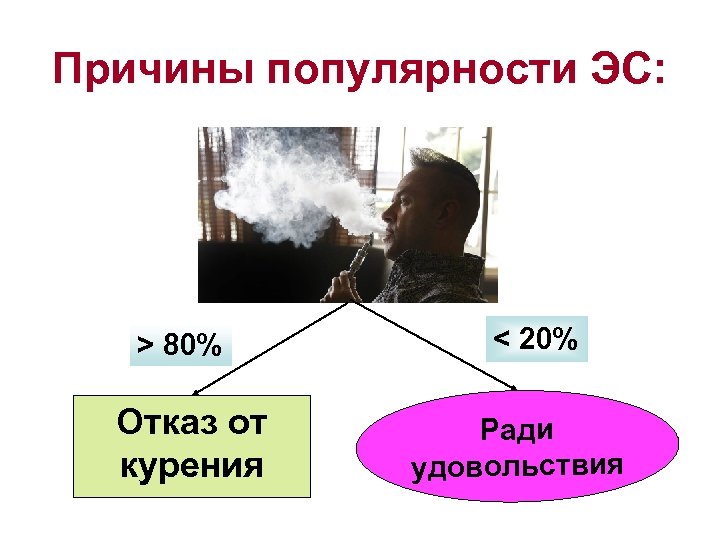 Причины популярности ЭС:

> 80%

< 20%

Отказ от курения

Ради удовольствия